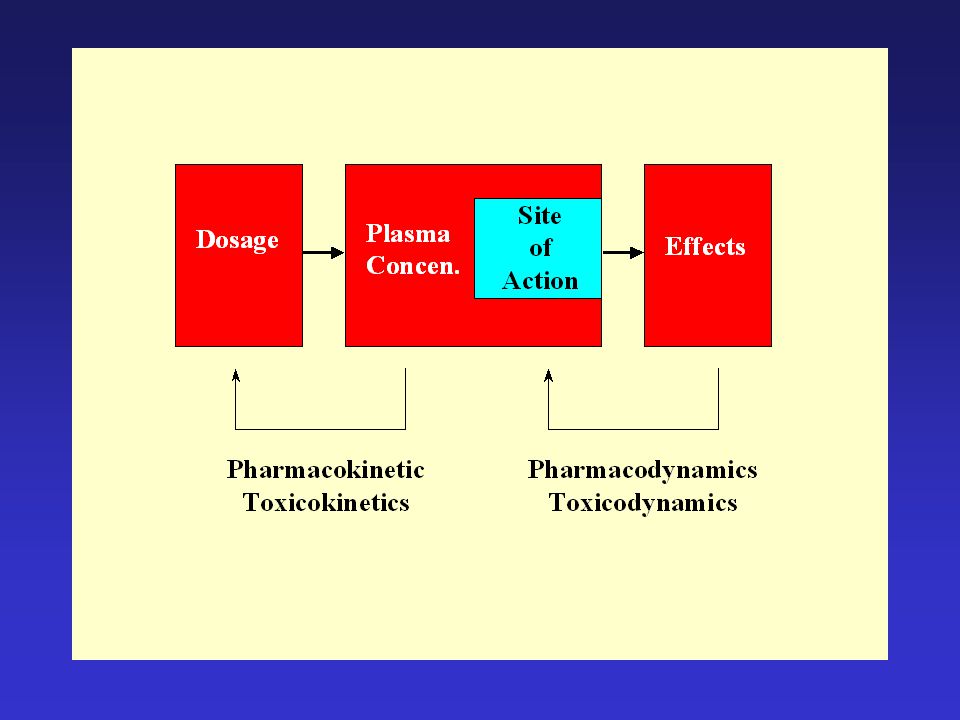 Dosage

Plasma Concen.

Site of Action

Effects

Pharmacokinetic
Toxicokinetics

Pharmacodynamics
Toxicodynamics